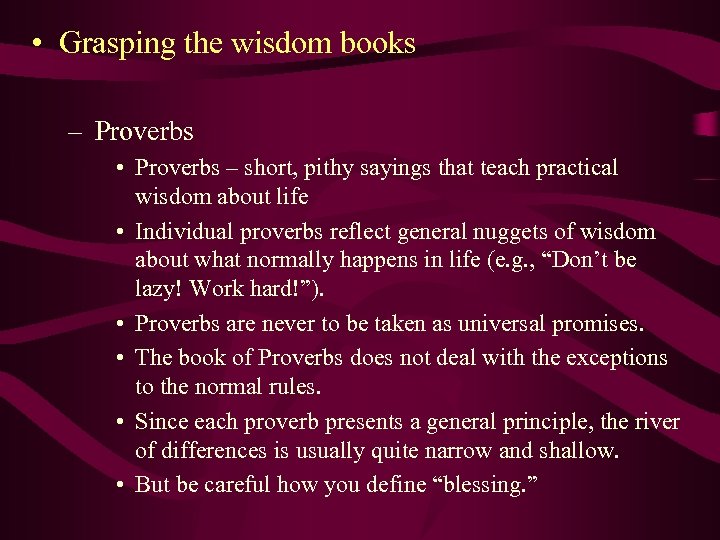 • Grasping the wisdom books

– Proverbs

• Proverbs – short, pithy sayings that teach practical wisdom about life

• Individual proverbs reflect general nuggets of wisdom about what normally happens in life (e.g., “Don’t be lazy! Work hard!”).

• Proverbs are never to be taken as universal promises.

• The book of Proverbs does not deal with the exceptions to the normal rules.

• Since each proverb presents a general principle, the river of differences is usually quite narrow and shallow.

• But be careful how you define “blessing.”